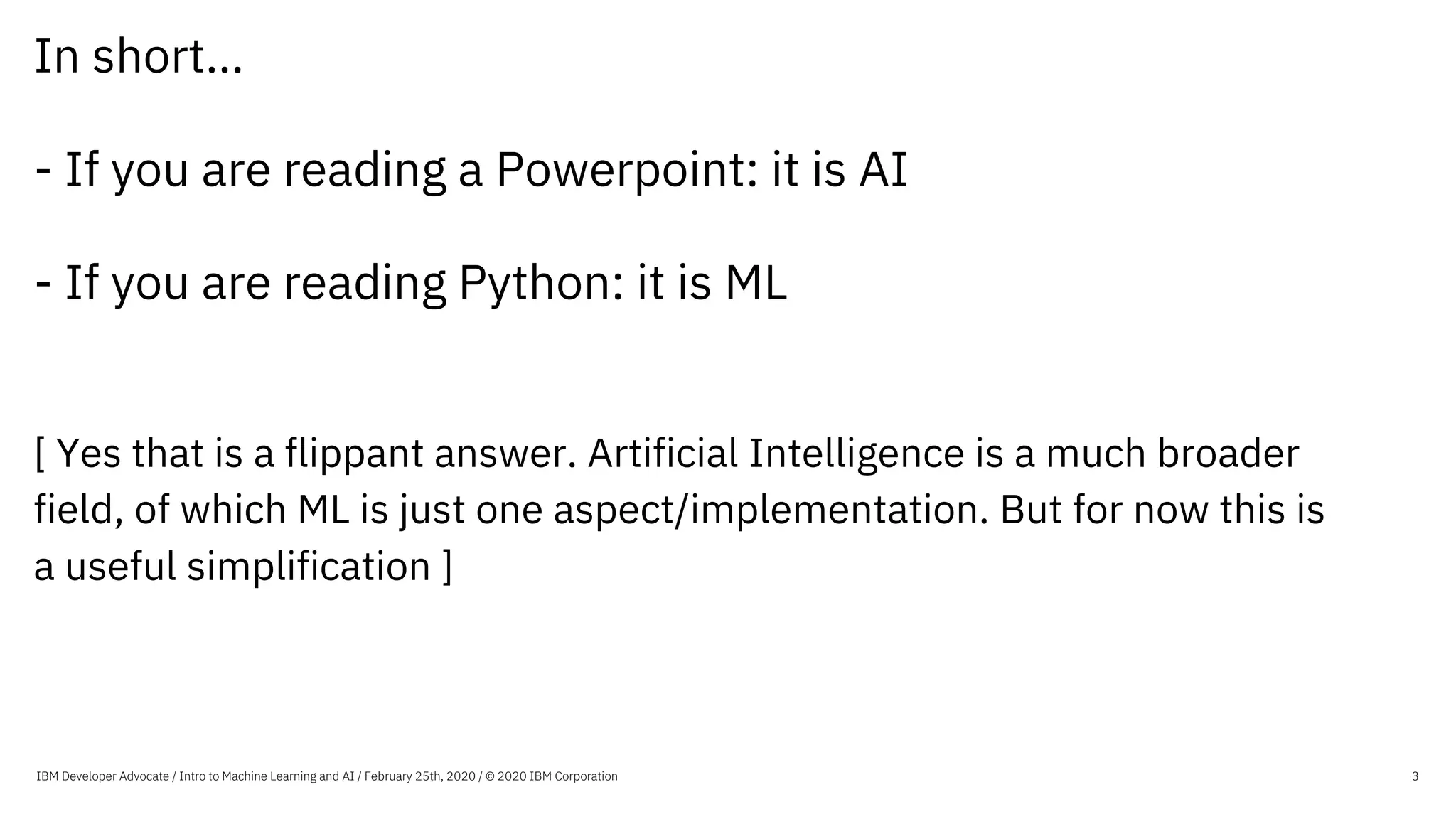 In short...

- If you are reading a Powerpoint: it is AI

- If you are reading Python: it is ML

[ Yes that is a flippant answer. Artificial Intelligence is a much broader field, of which ML is just one aspect/implementation. But for now this is a useful simplification ]

IBM Developer Advocate / Intro to Machine Learning and AI / February 25th, 2020 / © 2020 IBM Corporation

3